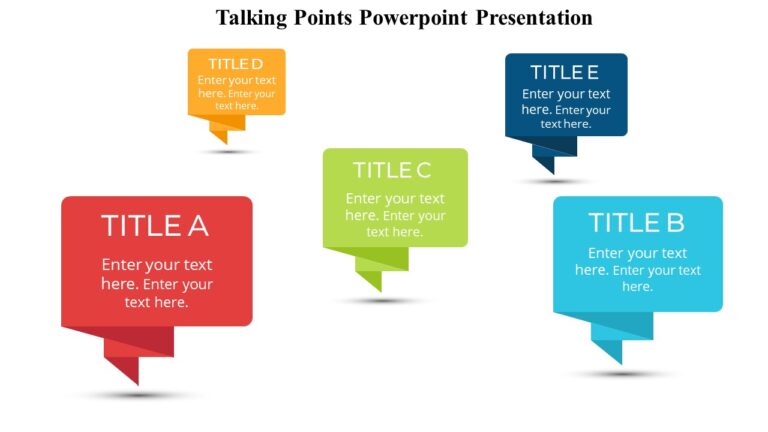 Talking Points Powerpoint Presentation

TITLE D
Enter your text here. Enter your text here.

TITLE E
Enter your text here. Enter your text here.

TITLE C
Enter your text here. Enter your text here.

TITLE A
Enter your text here. Enter your text here.

TITLE B
Enter your text here. Enter your text here.